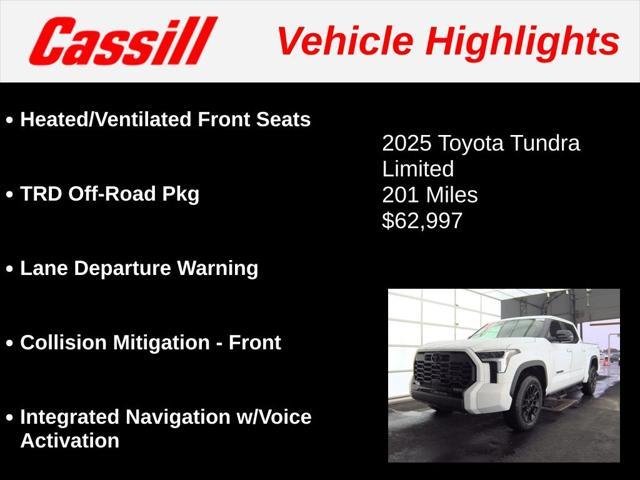 Cassill Vehicle Highlights

• Heated/Ventilated Front Seats

• TRD Off-Road Pkg

• Lane Departure Warning

• Collision Mitigation - Front

• Integrated Navigation w/Voice Activation

2025 Toyota Tundra
Limited
201 Miles
$62,997